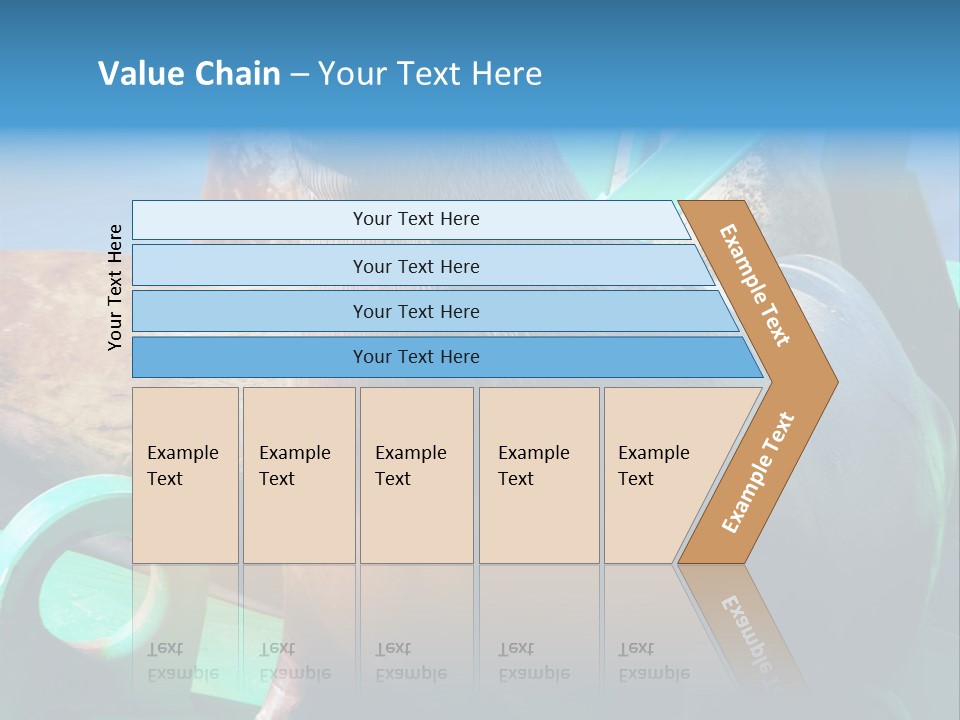 Value Chain – Your Text Here

Your Text Here

Your Text Here

Your Text Here

Your Text Here

Your Text Here

Example Text

Example Text

Example Text

Example Text

Example Text

Example Text

Example Text